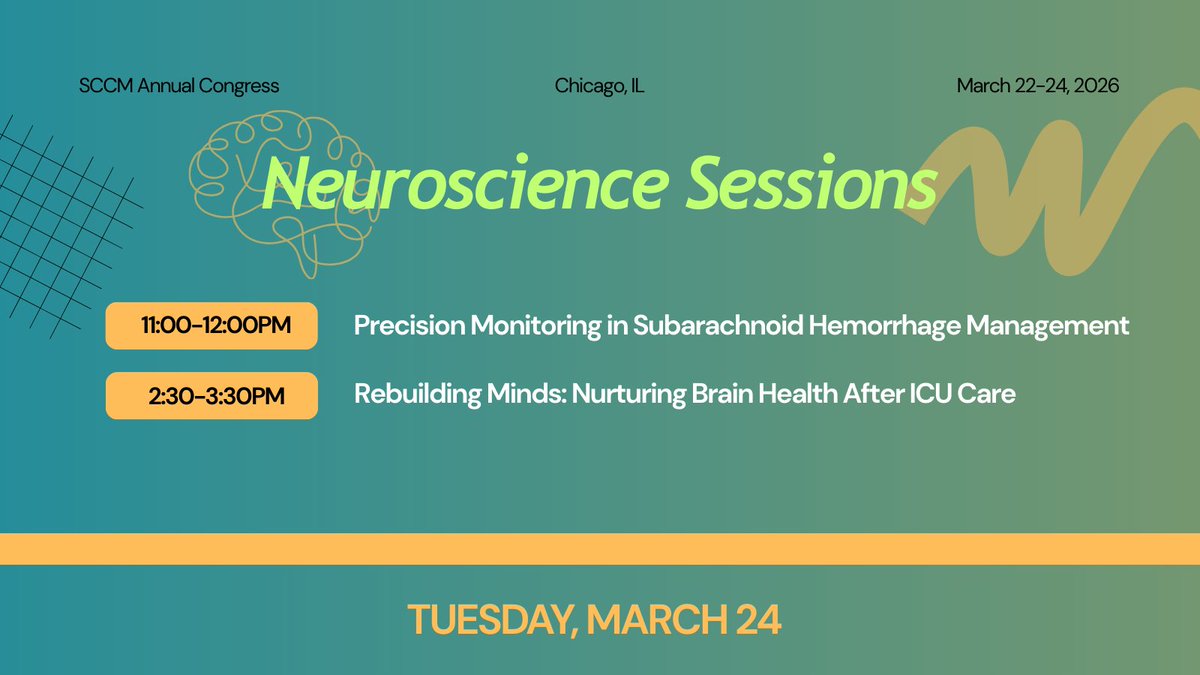 SCCM Annual Congress

Chicago, IL

March 22-24, 2026

Neuroscience Sessions

11:00-12:00PM

Precision Monitoring in Subarachnoid Hemorrhage Management

2:30-3:30PM

Rebuilding Minds: Nurturing Brain Health After ICU Care

TUESDAY, MARCH 24